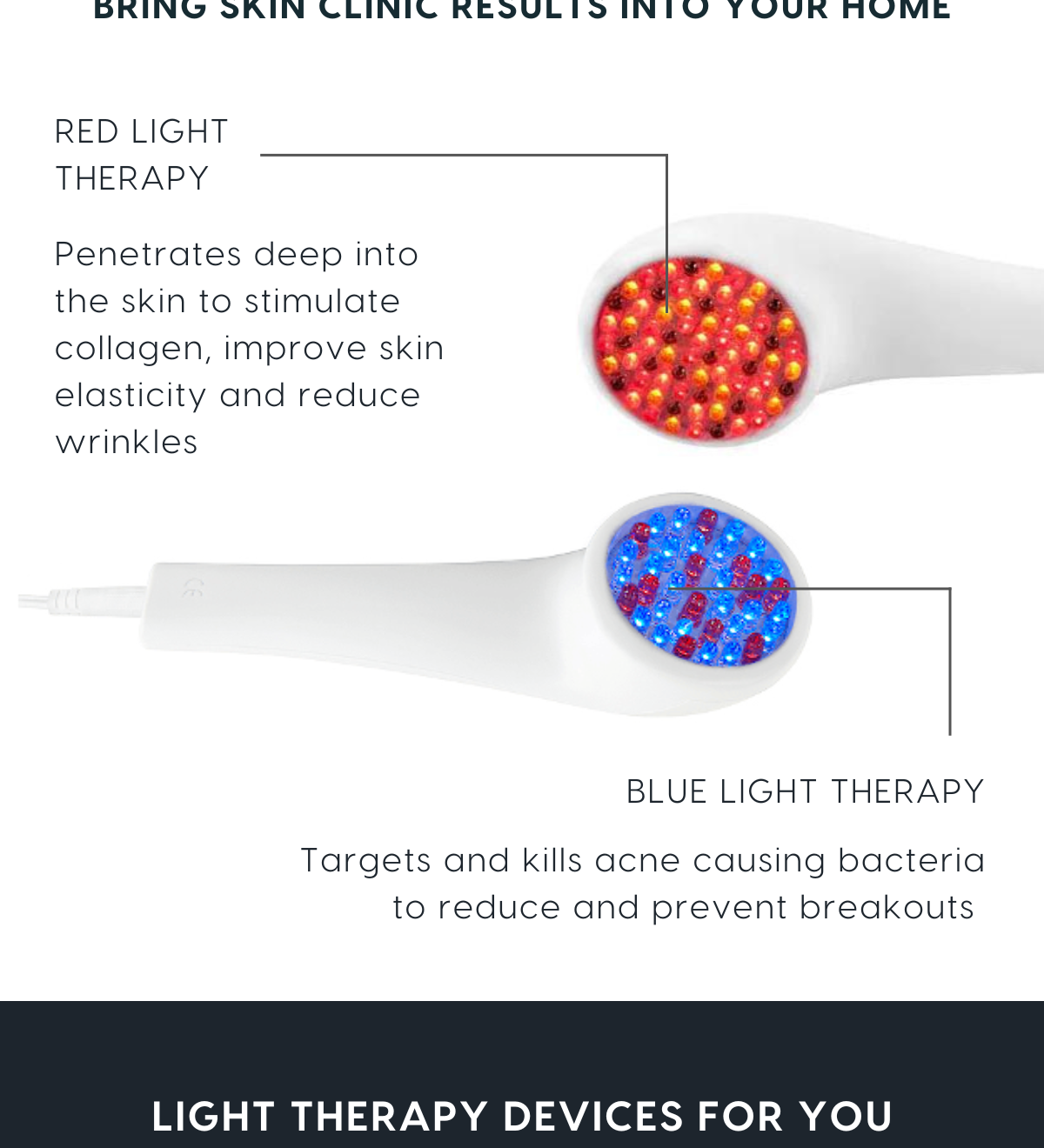 BRING SKIN CLINIC RESULTS INTO YOUR HOME

RED LIGHT THERAPY

Penetrates deep into the skin to stimulate collagen, improve skin elasticity and reduce wrinkles

CE

BLUE LIGHT THERAPY

Targets and kills acne causing bacteria to reduce and prevent breakouts

LIGHT THERAPY DEVICES FOR YOU